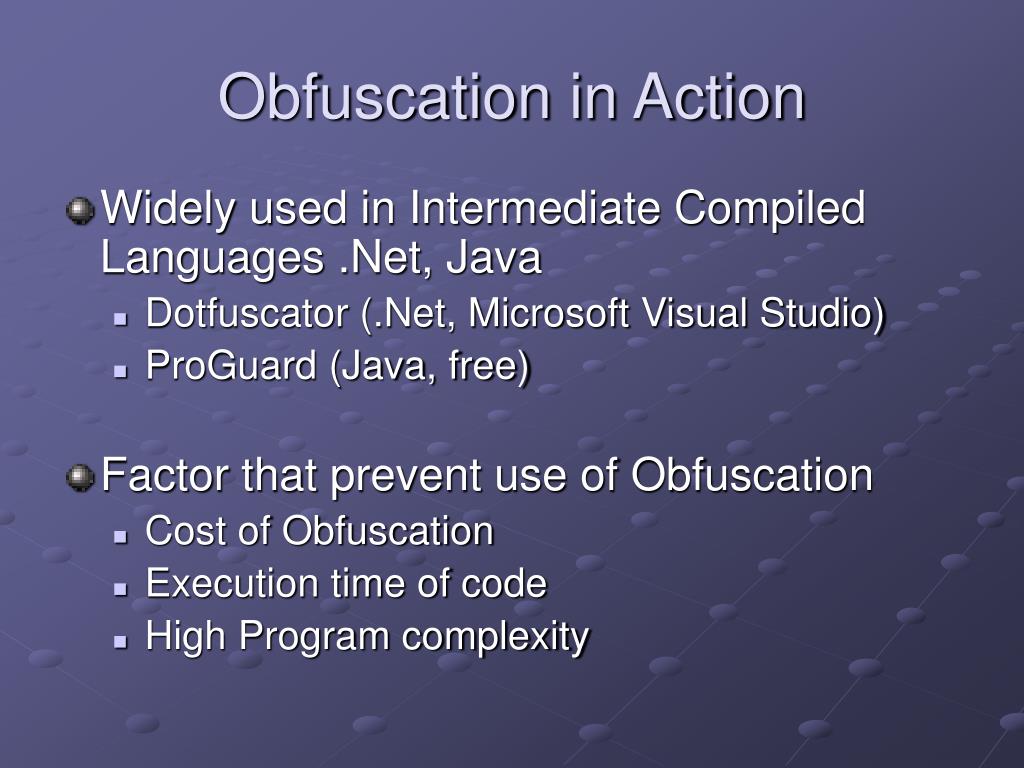 Obfuscation in Action

Widely used in Intermediate Compiled Languages .Net, Java

Dotfuscator (.Net, Microsoft Visual Studio)

ProGuard (Java, free)

Factor that prevent use of Obfuscation

Cost of Obfuscation

Execution time of code

High Program complexity